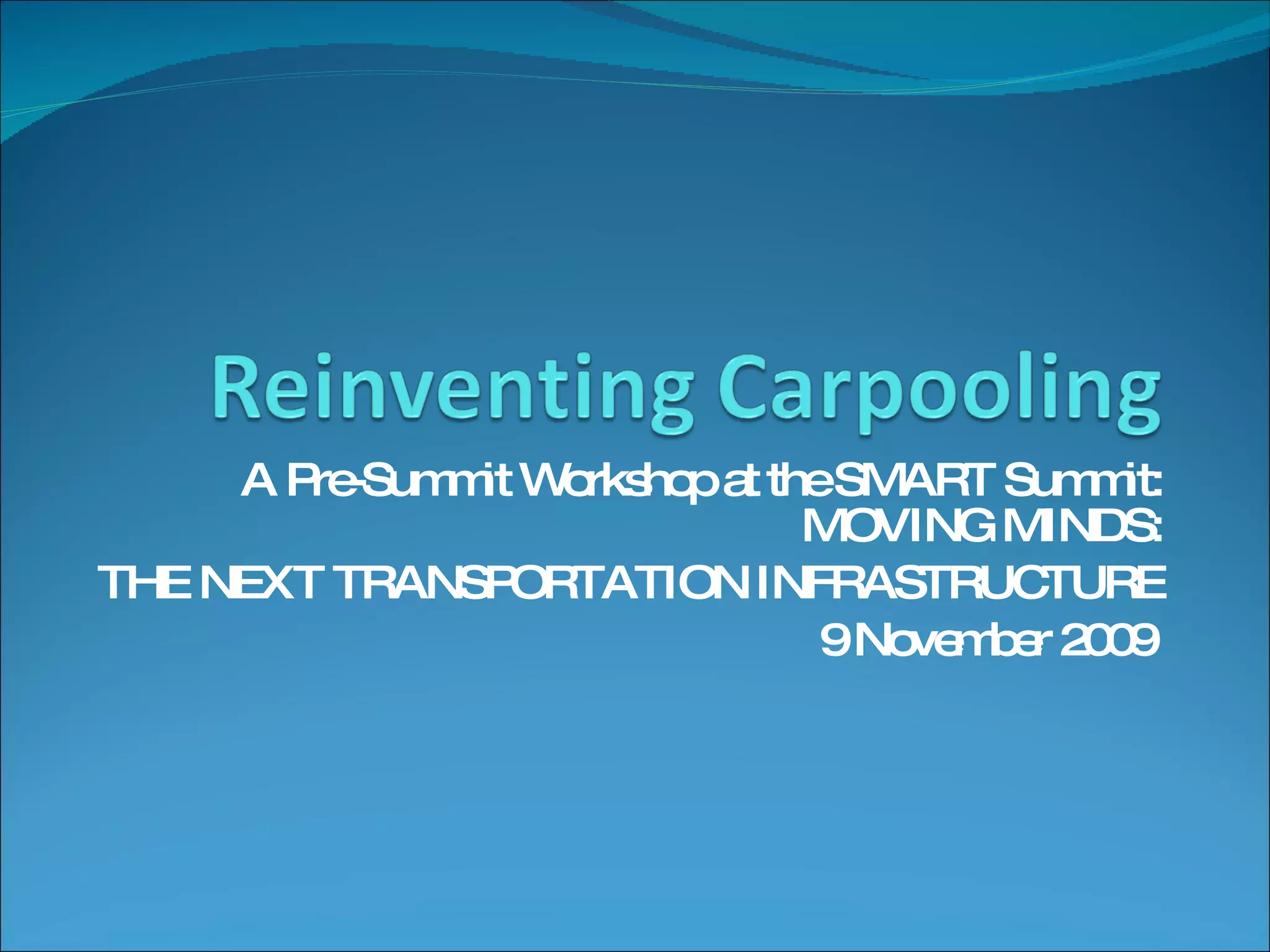 Reinventing Carpooling

A Pre-Summit Workshop at the SMART Summit:
MOVING MINDS:
THE NEXT TRANSPORTATION INFRASTRUCTURE
9 November 2009